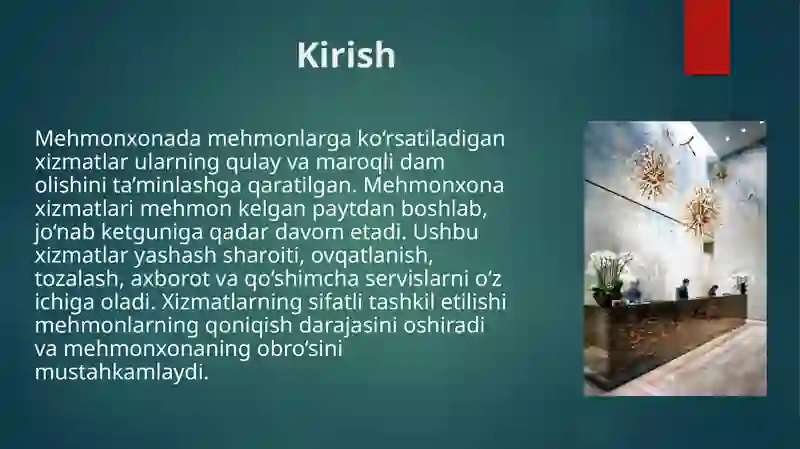 Kirish

Mehmonxonada mehmonlarga ko‘rsatiladigan xizmatlar ularning qulay va maroqli dam olishini ta’minlashga qaratilgan. Mehmonxona xizmatlari mehmon kelgan paytdan boshlab, jo‘nab ketguniga qadar davom etadi. Ushbu xizmatlar yashash sharoiti, ovqatlanish, tozalash, axborot va qo‘shimcha servislarni o‘z ichiga oladi. Xizmatlarning sifatli tashkil etilishi mehmonlarning qoniqish darajasini oshiradi va mehmonxonaning obro‘sini mustahkamlaydi.